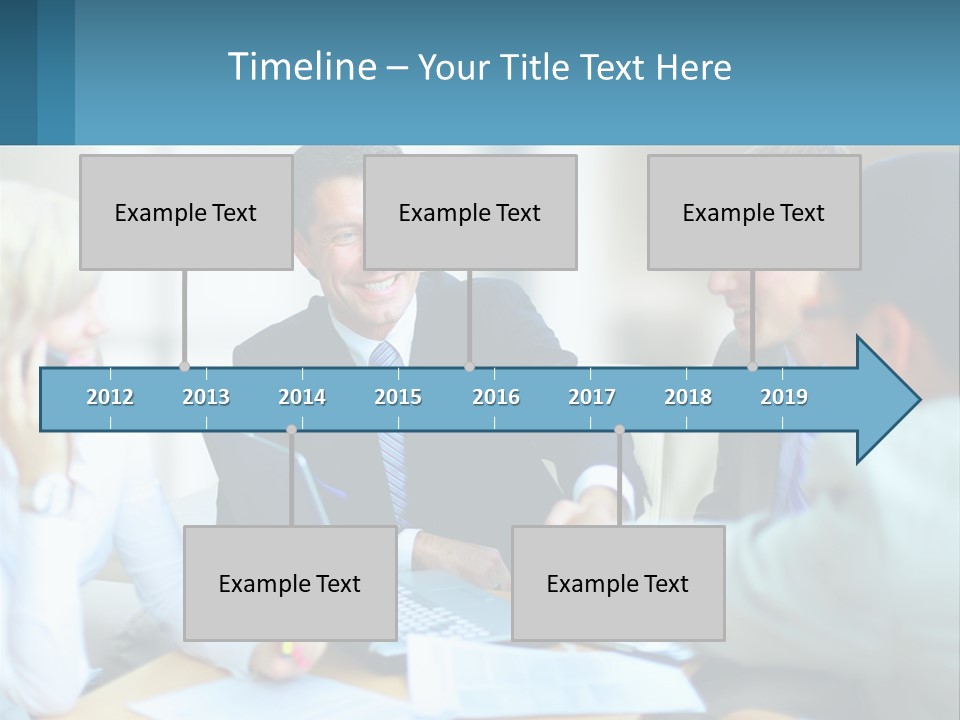 Timeline – Your Title Text Here

Example Text

Example Text

Example Text

2012 2013 2014 2015 2016 2017 2018 2019

Example Text

Example Text